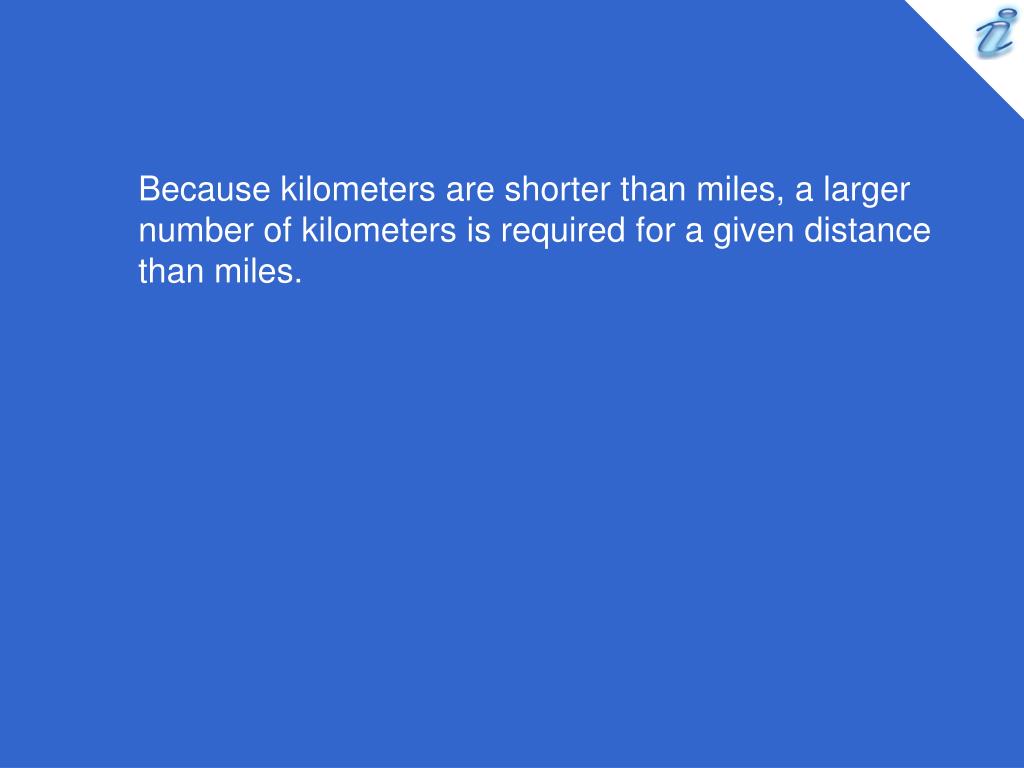 Because kilometers are shorter than miles, a larger number of kilometers is required for a given distance than miles.